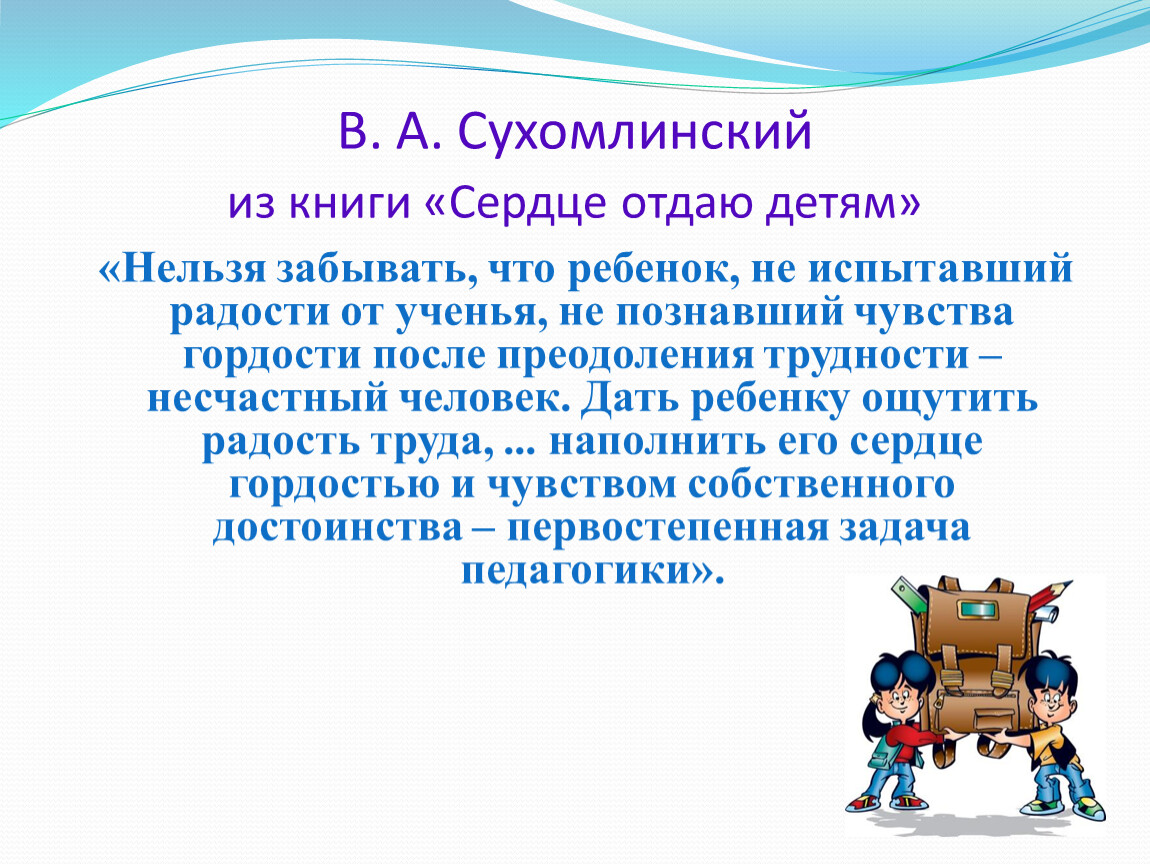 В. А. Сухомлинский

из книги «Сердце отдаю детям»

«Нельзя забывать, что ребенок, не испытавший радости от ученья, не познавший чувства гордости после преодоления трудности – несчастный человек. Дать ребенку ощутить радость труда, ... наполнить его сердце гордостью и чувством собственного достоинства – первостепенная задача педагогики».